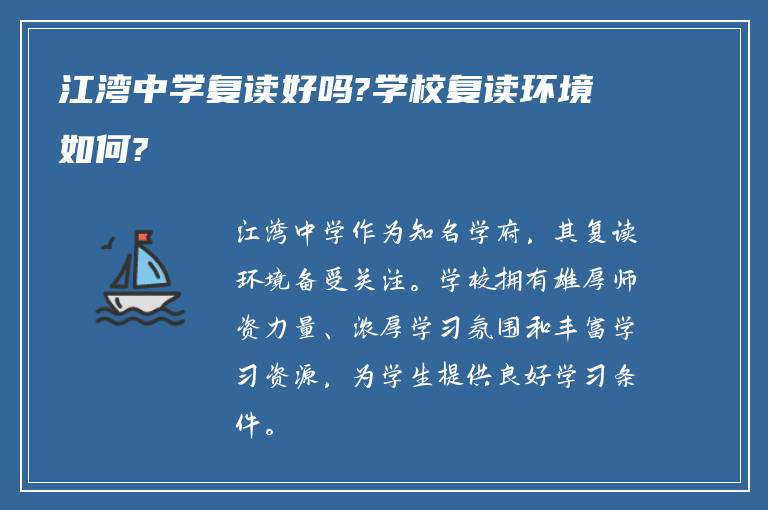 江湾中学复读好吗?学校复读环境如何?

江湾中学作为知名学府，其复读环境备受关注。学校拥有雄厚师资力量、浓厚学习氛围和丰富学习资源，为学生提供良好学习条件。